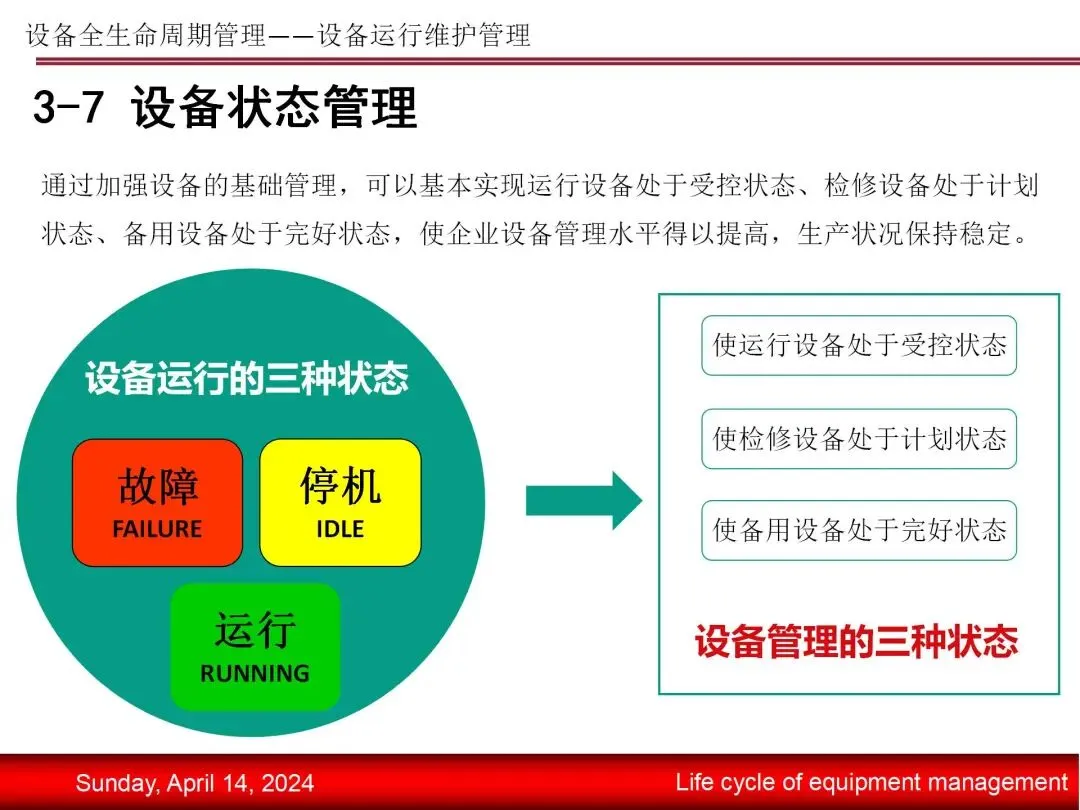 设备全生命周期管理——设备运行维护管理

3-7 设备状态管理

通过加强设备的基础管理，可以基本实现运行设备处于受控状态、检修设备处于计划状态、备用设备处于完好状态，使企业设备管理水平得以提高，生产状况保持稳定。

设备运行的三种状态

故障
FAILURE

停机
IDLE

运行
RUNNING

使运行设备处于受控状态

使检修设备处于计划状态

使备用设备处于完好状态

设备管理的三种状态

Sunday, April 14, 2024

Life cycle of equipment management